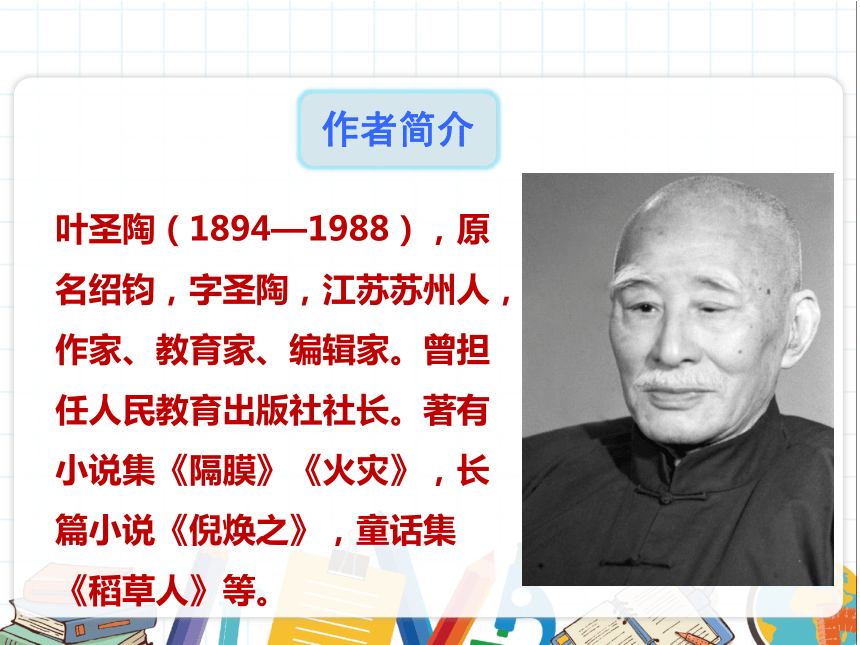 作者简介

叶圣陶（1894—1988），原名绍钧，字圣陶，江苏苏州人，作家、教育家、编辑家。曾担任人民教育出版社社长。著有小说集《隔膜》《火灾》，长篇小说《倪焕之》，童话集《稻草人》等。